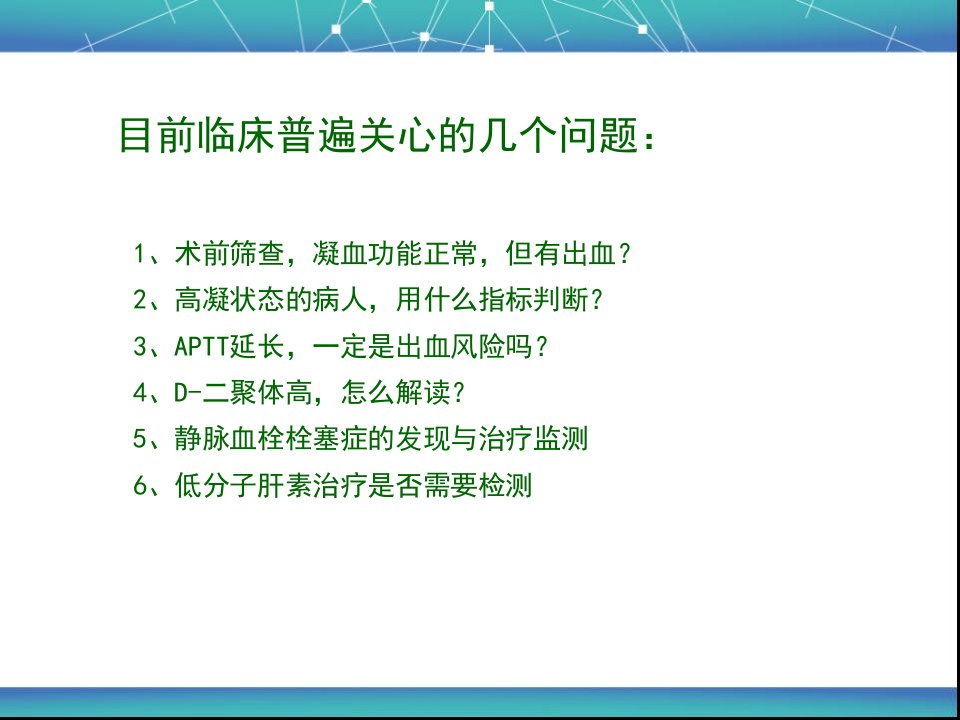 目前临床普遍关心的几个问题：

1、术前筛查，凝血功能正常，但有出血？
2、高凝状态的病人，用什么指标判断？
3、APTT延长，一定是出血风险吗？
4、D-二聚体高，怎么解读？
5、静脉血栓栓塞症的发现与治疗监测
6、低分子肝素治疗是否需要检测